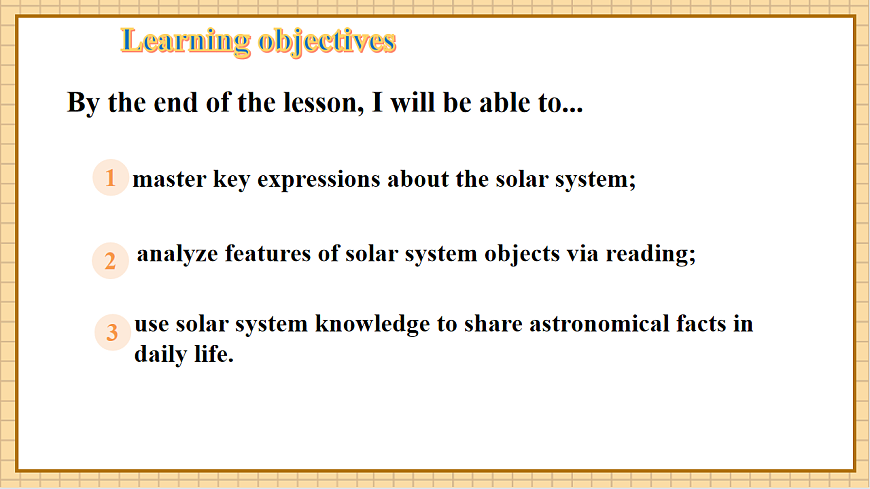 Learning objectives

By the end of the lesson, I will be able to...

1 master key expressions about the solar system;

2 analyze features of solar system objects via reading;

3 use solar system knowledge to share astronomical facts in daily life.